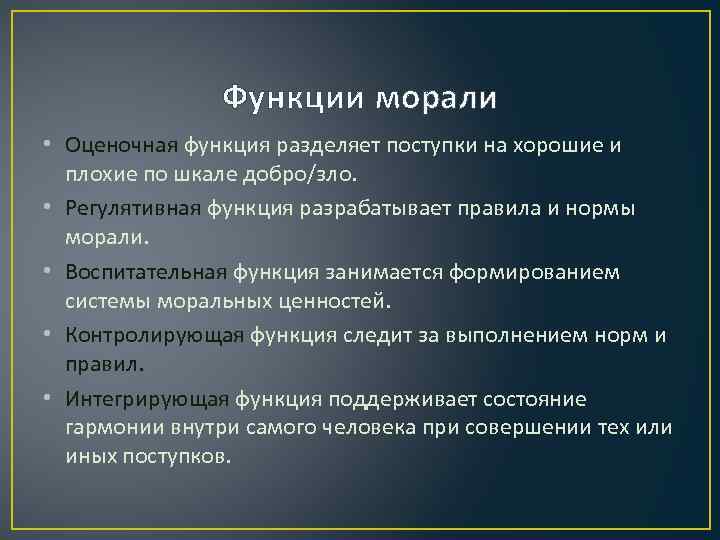 Функции морали

• Оценочная функция разделяет поступки на хорошие и плохие по шкале добро/зло.

• Регулятивная функция разрабатывает правила и нормы морали.

• Воспитательная функция занимается формированием системы моральных ценностей.

• Контролирующая функция следит за выполнением норм и правил.

• Интегрирующая функция поддерживает состояние гармонии внутри самого человека при совершении тех или иных поступков.